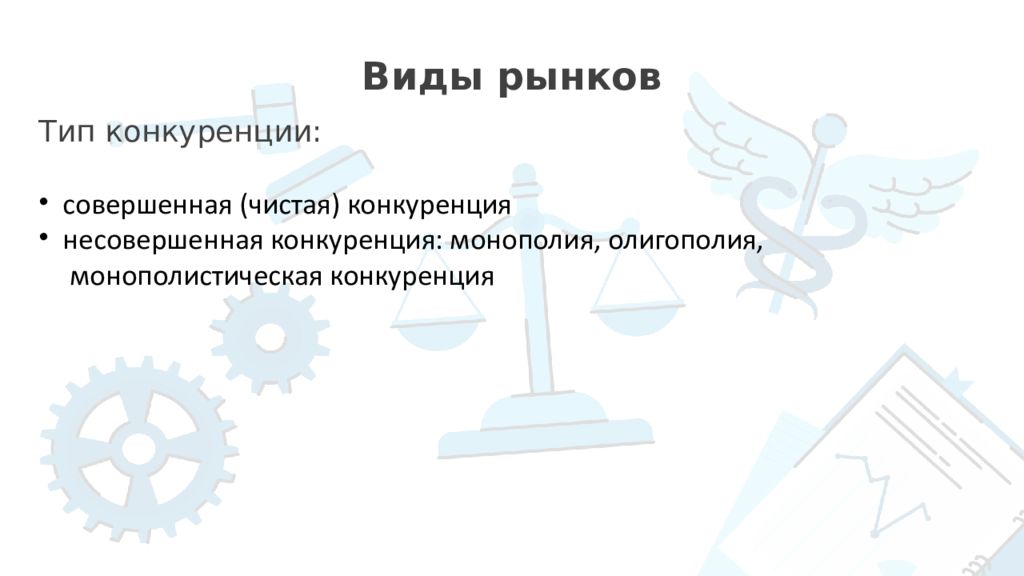 Виды рынков

Тип конкуренции:

• совершенная (чистая) конкуренция
• несовершенная конкуренция: монополия, олигополия, монополистическая конкуренция